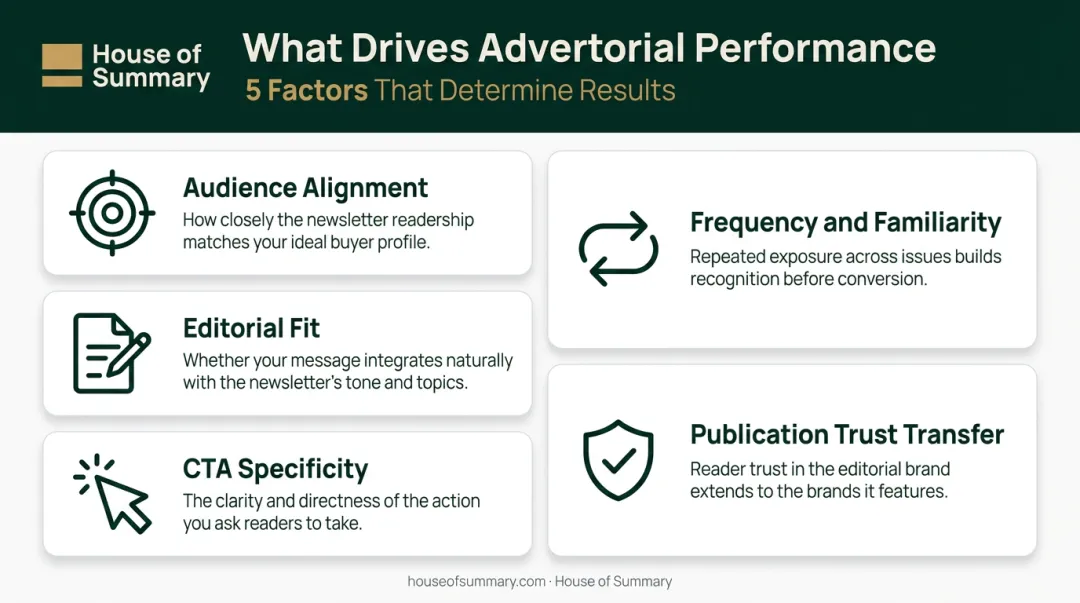 House of Summary

What Drives Advertorial Performance

5 Factors That Determine Results

Audience Alignment

How closely the newsletter readership matches your ideal buyer profile.

Editorial Fit

Whether your message integrates naturally with the newsletter's tone and topics.

CTA Specificity

The clarity and directness of the action you ask readers to take.

Frequency and Familiarity

Repeated exposure across issues builds recognition before conversion.

Publication Trust Transfer

Reader trust in the editorial brand extends to the brands it features.

houseofsummary.com · House of Summary